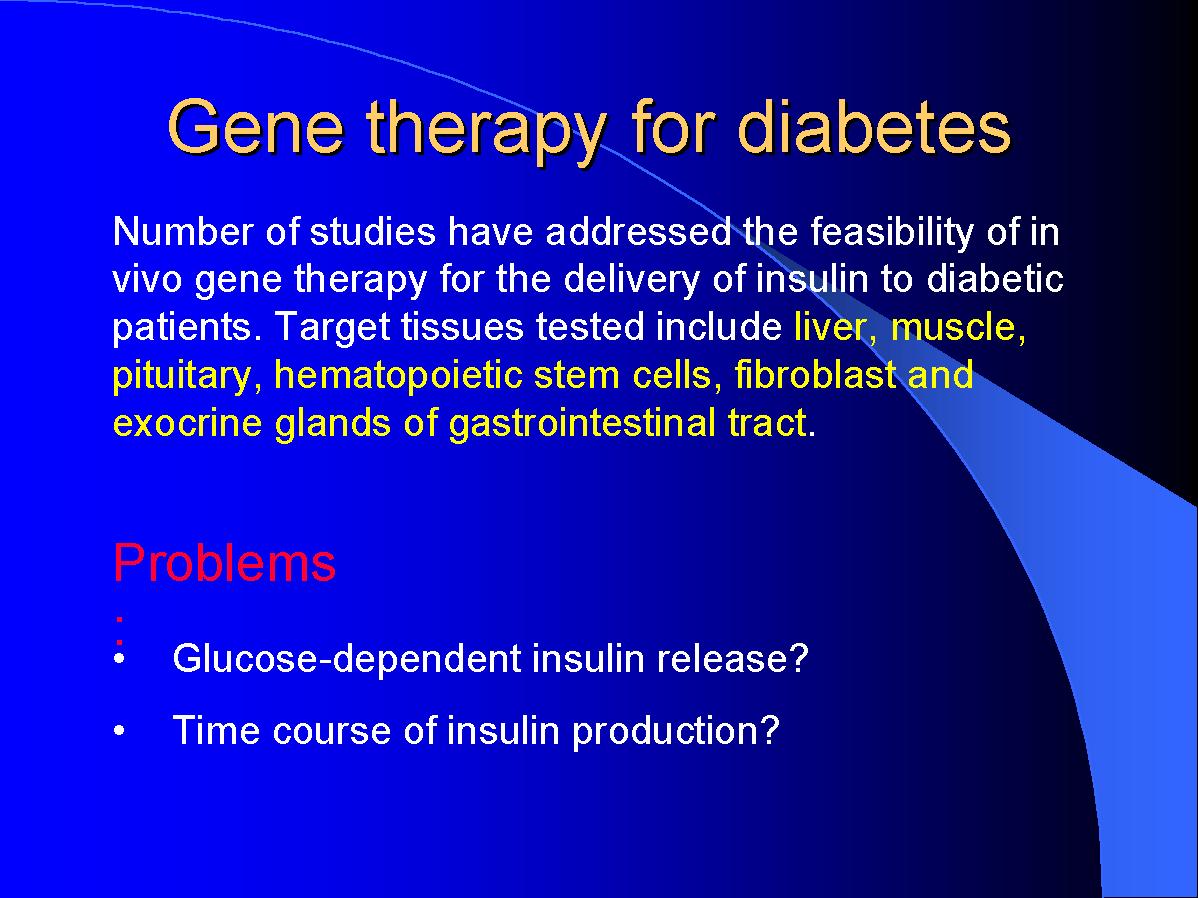 Gene therapy for diabetes

Number of studies have addressed the feasibility of in vivo gene therapy for the delivery of insulin to diabetic patients. Target tissues tested include liver, muscle, pituitary, hematopoietic stem cells, fibroblast and exocrine glands of gastrointestinal tract.

Problems
:

• Glucose-dependent insulin release?

• Time course of insulin production?